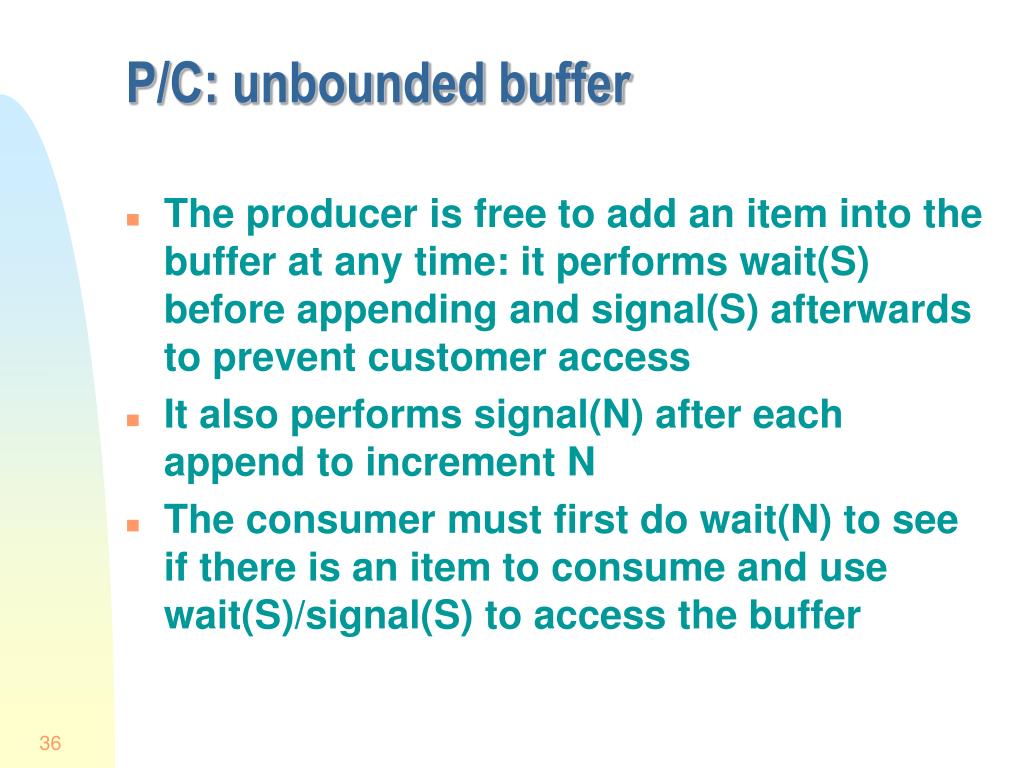 P/C: unbounded buffer

- The producer is free to add an item into the buffer at any time: it performs wait(S) before appending and signal(S) afterwards to prevent customer access
- It also performs signal(N) after each append to increment N
- The consumer must first do wait(N) to see if there is an item to consume and use wait(S)/signal(S) to access the buffer

36